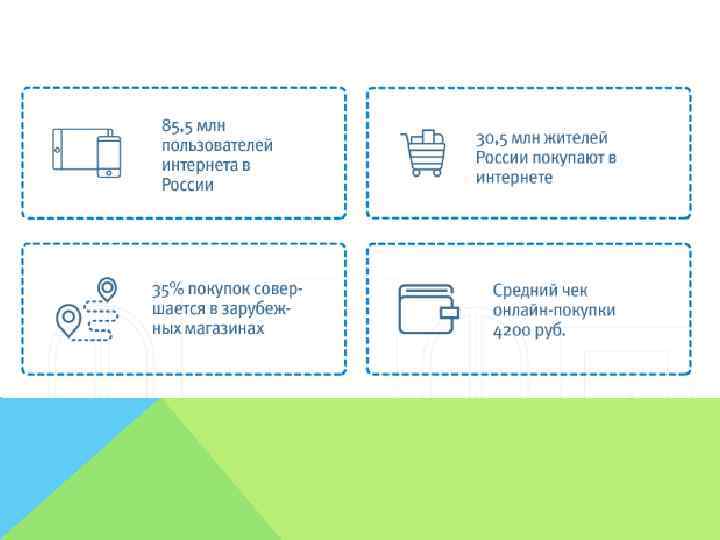 85,5 млн пользователей интернета в России

30,5 млн жителей России покупают в интернете

35% покупок совершается в зарубежных магазинах

Средний чек онлайн-покупки 4200 руб.